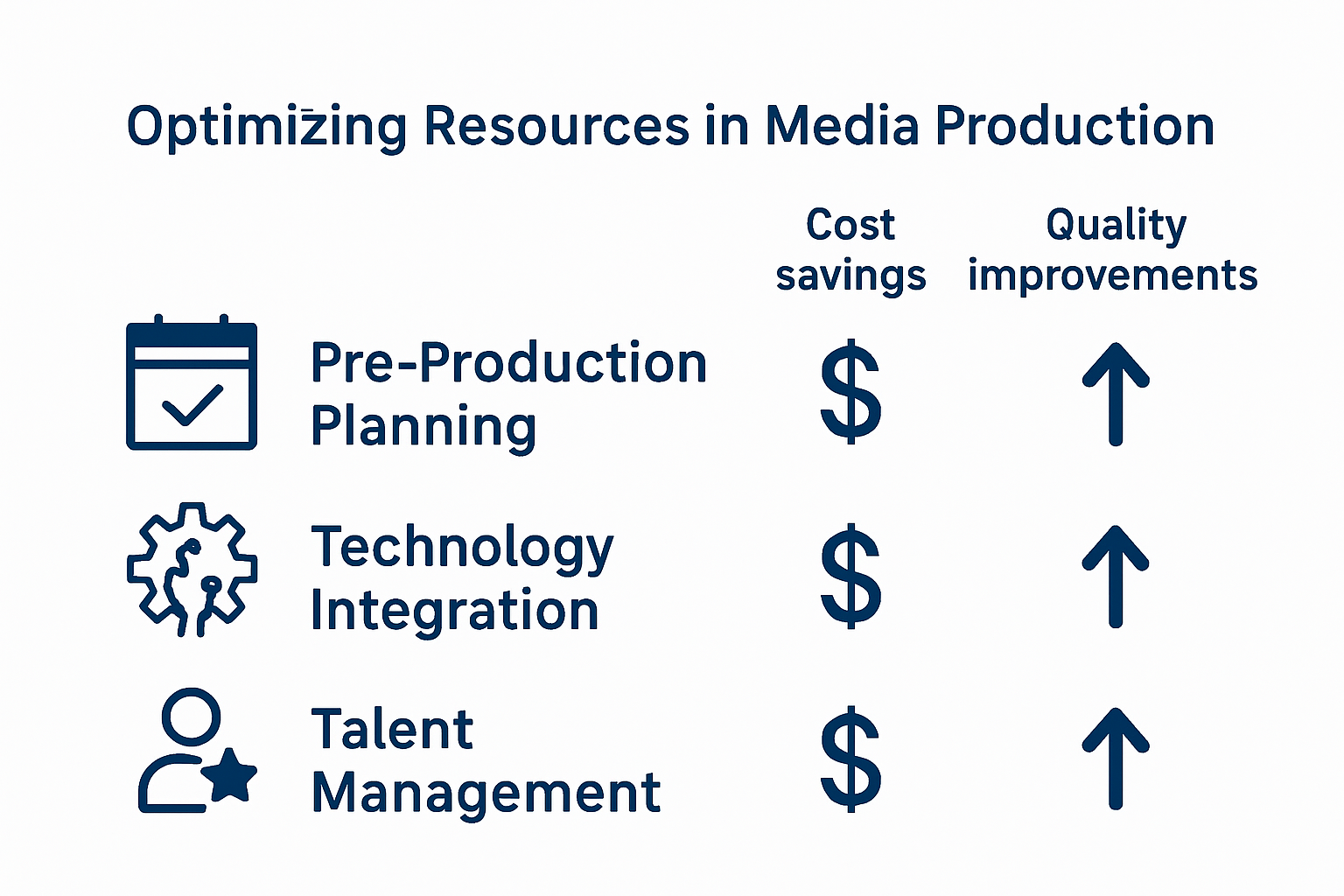 Optimizing Resources in Media Production

| | Cost savings | Quality improvements |
|---|---|---|
| Pre-Production Planning | $ | ↑ |
| Technology Integration | $ | ↑ |
| Talent Management | $ | ↑ |